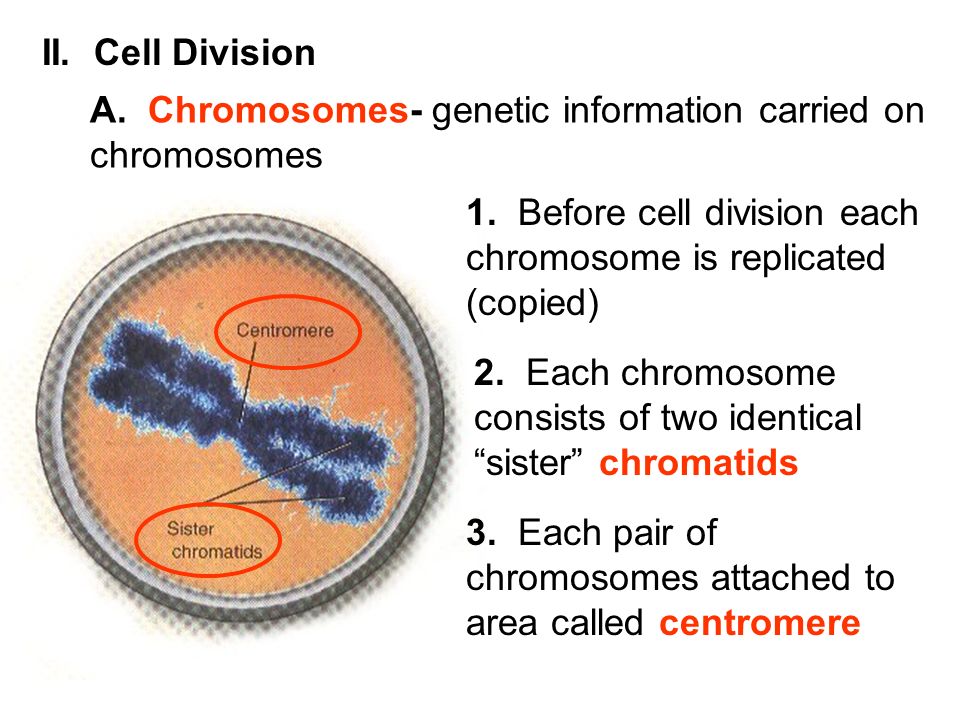 II. Cell Division

A. Chromosomes- genetic information carried on chromosomes

Centromere

Sister chromatids

1. Before cell division each chromosome is replicated (copied)

2. Each chromosome consists of two identical “sister” chromatids

3. Each pair of chromosomes attached to area called centromere